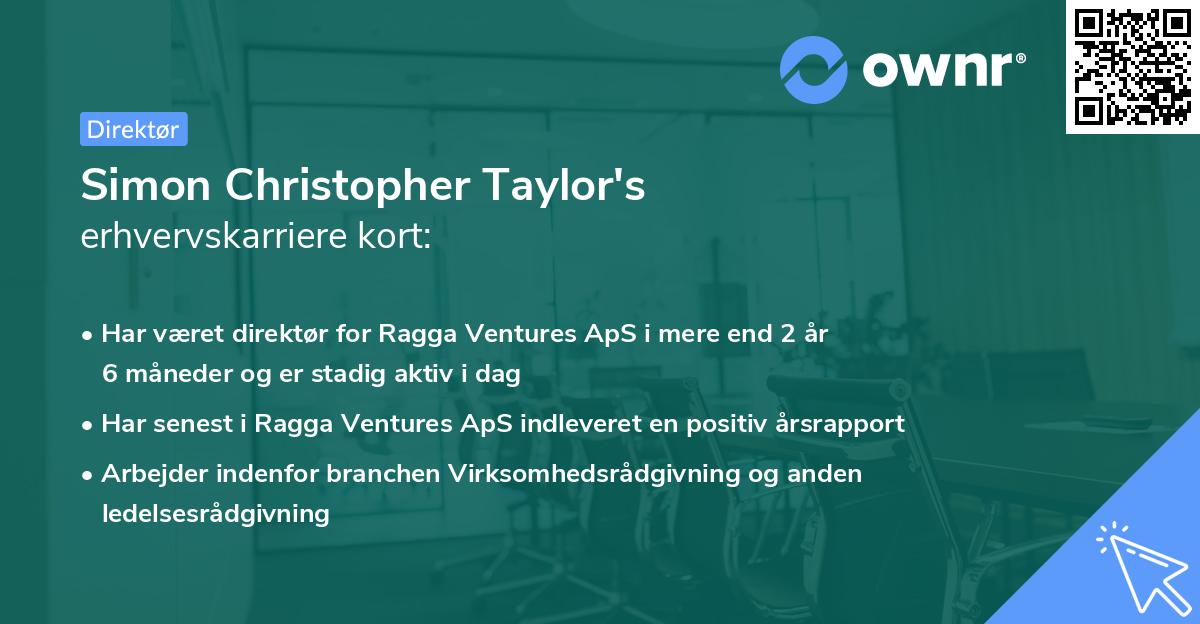 ownr®

Direktør

Simon Christopher Taylor's
erhvervskarriere kort:

• Har været direktør for Ragga Ventures ApS i mere end 2 år 6 måneder og er stadig aktiv i dag

• Har senest i Ragga Ventures ApS indleveret en positiv årsrapport

• Arbejder indenfor branchen Virksomhedsrådgivning og anden ledelsesrådgivning